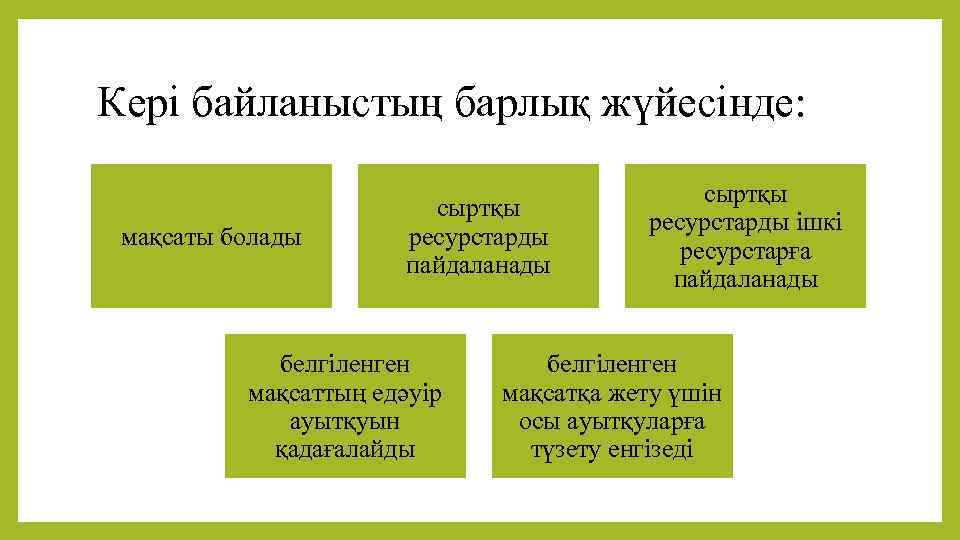 Кері байланыстың барлық жүйесінде:

мақсаты болады

сыртқы ресурстарды пайдаланады

сыртқы ресурстарды ішкі ресурстарға пайдаланады

белгіленген мақсаттың едәуір ауытқуын қадағалайды

белгіленген мақсатқа жету үшін осы ауытқуларға түзету енгізеді